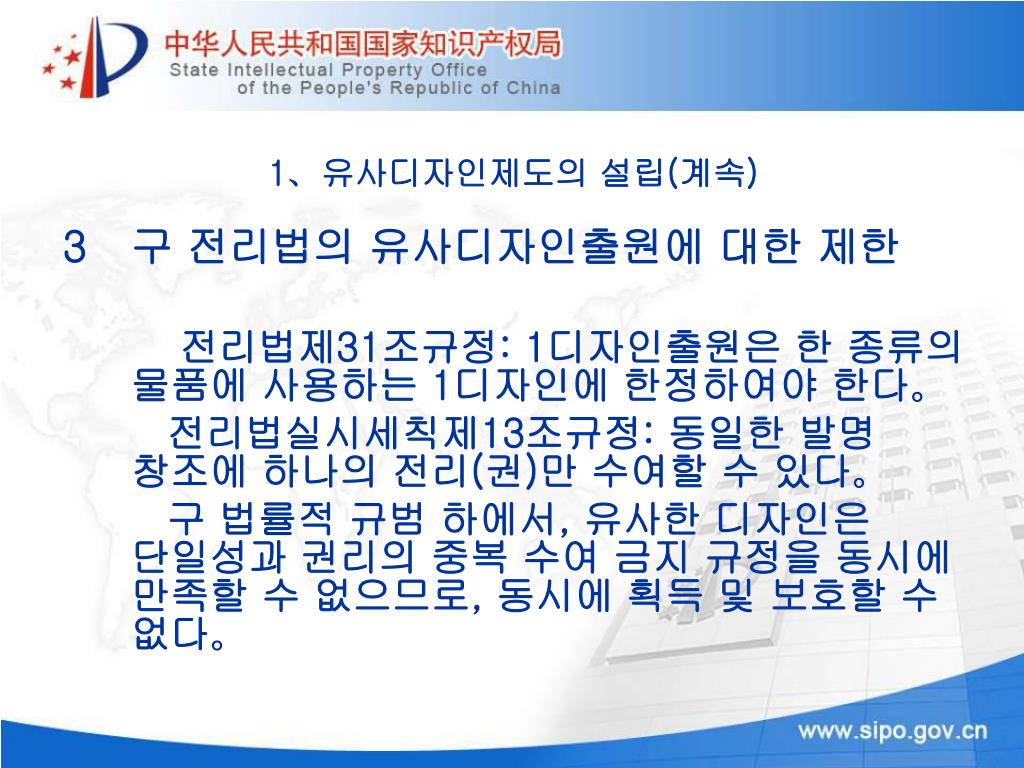 中华人民共和国国家知识产权局
State Intellectual Property Office of the People's Republic of China

1、유사디자인제도의 설립(계속)

3 구 전리법의 유사디자인출원에 대한 제한

전리법제31조규정: 1디자인출원은 한 종류의 물품에 사용하는 1디자인에 한정하여야 한다。

전리법실시세칙제13조규정: 동일한 발명 창조에 하나의 전리(권)만 수여할 수 있다。

구 법률적 규범 하에서, 유사한 디자인은 단일성과 권리의 중복 수여 금지 규정을 동시에 만족할 수 없으므로, 동시에 획득 및 보호할 수 없다。

www.sipo.gov.cn